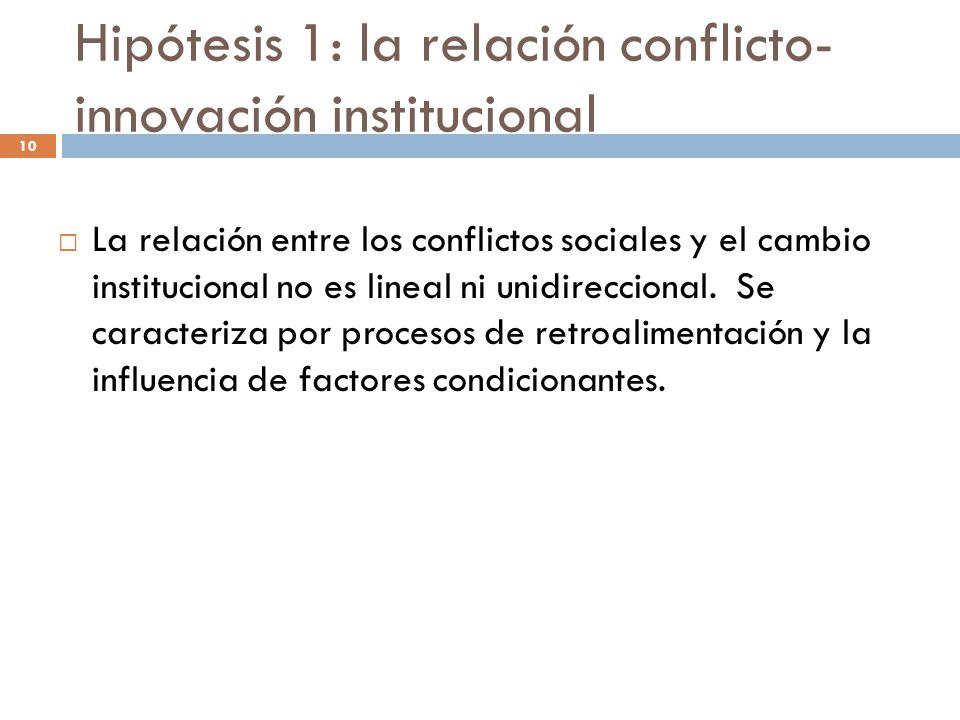 Hipótesis 1: la relación conflicto-innovación institucional

10

La relación entre los conflictos sociales y el cambio institucional no es lineal ni unidireccional. Se caracteriza por procesos de retroalimentación y la influencia de factores condicionantes.